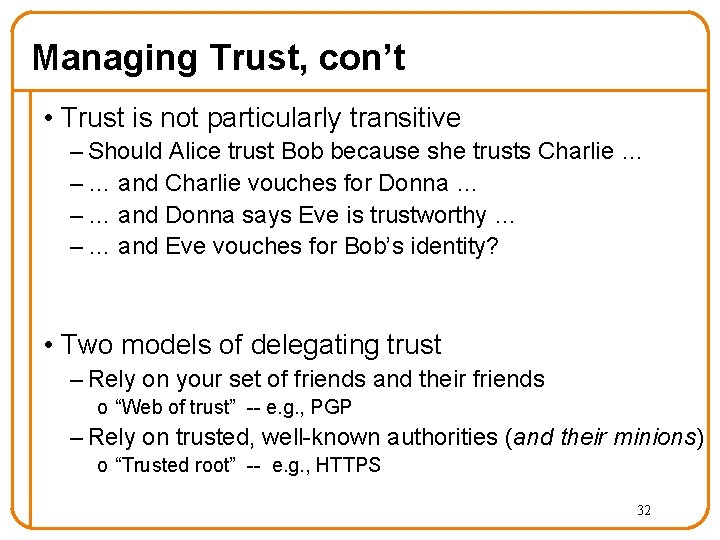 Managing Trust, con’t

• Trust is not particularly transitive
– Should Alice trust Bob because she trusts Charlie …
– … and Charlie vouches for Donna …
– … and Donna says Eve is trustworthy …
– … and Eve vouches for Bob’s identity?

• Two models of delegating trust
– Rely on your set of friends and their friends
o “Web of trust” -- e.g., PGP
– Rely on trusted, well-known authorities (and their minions)
o “Trusted root” -- e.g., HTTPS

32